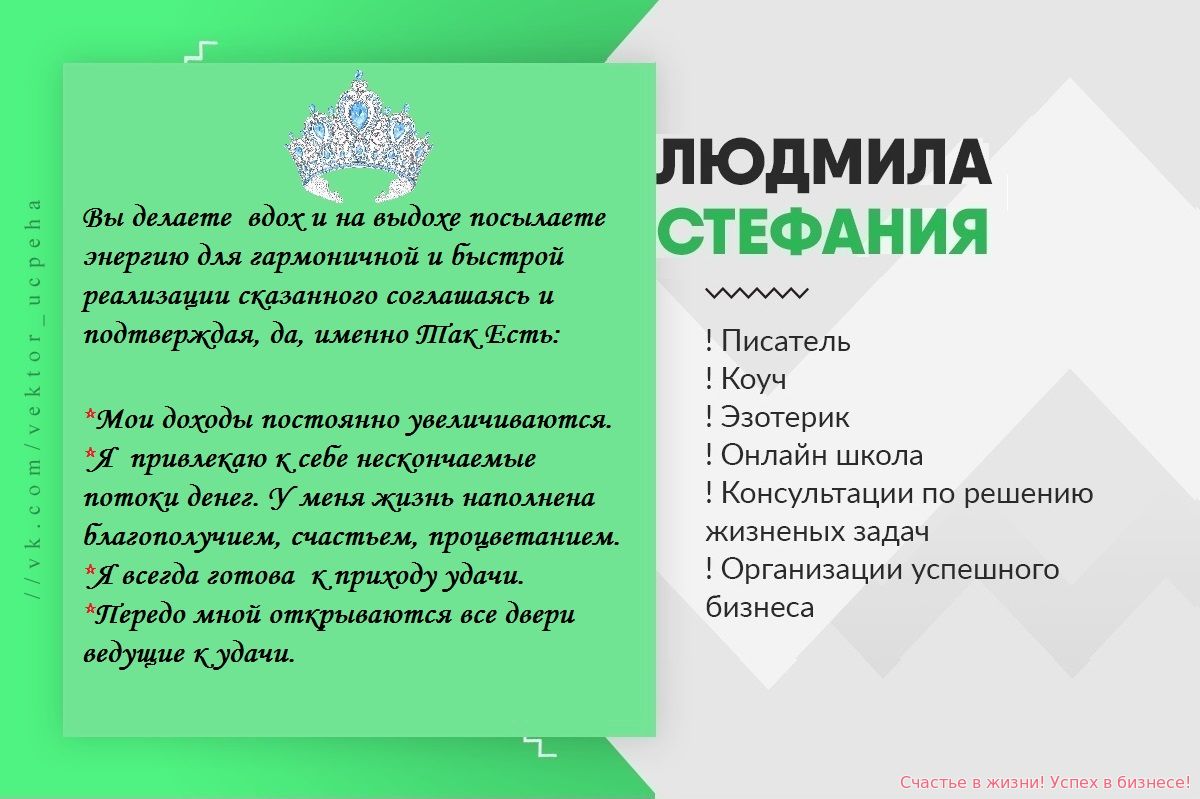 //vk.com/vektor_ucpeha

Вы делаете вдох и на выдохе посылаете энергию для гармоничной и быстрой реализации сказанного соглашаясь и подтверждая, да, именно Так Есть:

*Мои доходы постоянно увеличиваются.
*Я привлекаю к себе нескончаемые потоки денег. У меня жизнь наполнена благополучием, счастьем, процветанием.
*Я всегда готова к приходу удачи.
*Передо мной открываются все двери ведущие к удачи.

ЛЮДМИЛА
СТЕФАНИЯ

! Писатель
! Коуч
! Эзотерик
! Онлайн школа
! Консультации по решению жизненых задач
! Организации успешного бизнеса

Счастье в жизни! Успех в бизнесе!